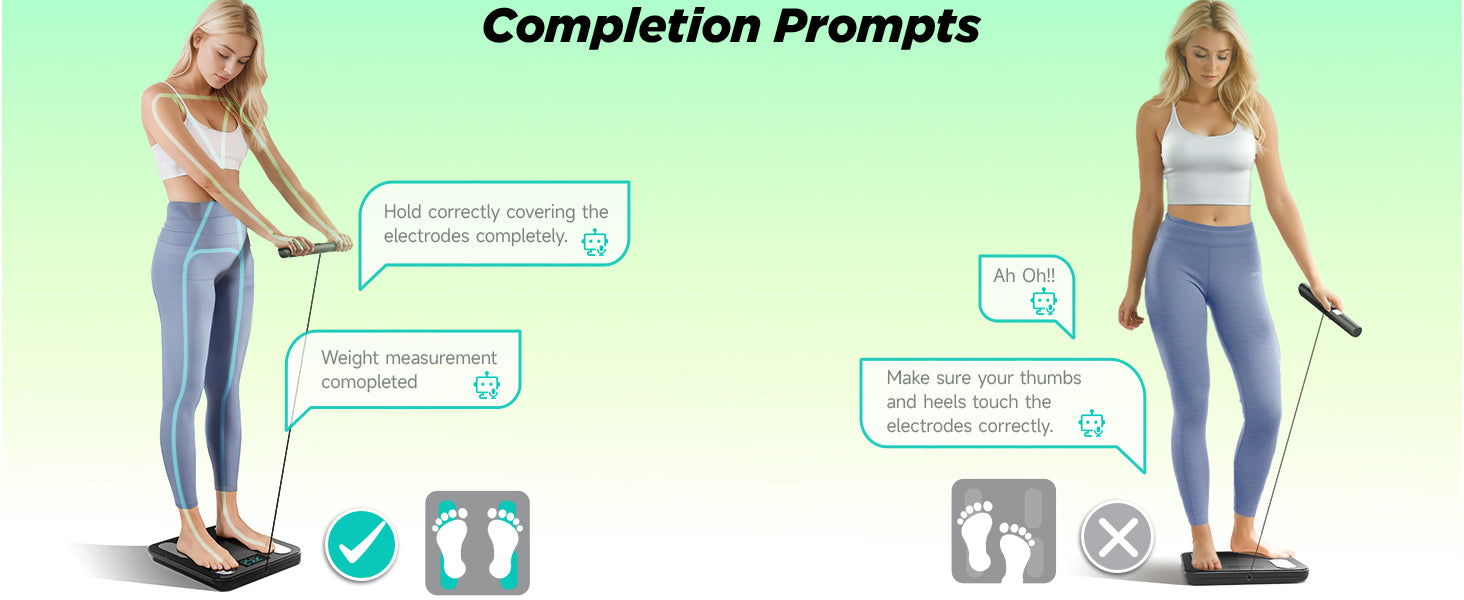 Completion Prompts

Hold correctly covering the electrodes completely.

Weight measurement comopleted

Ah Oh!!

Make sure your thumbs and heels touch the electrodes correctly.